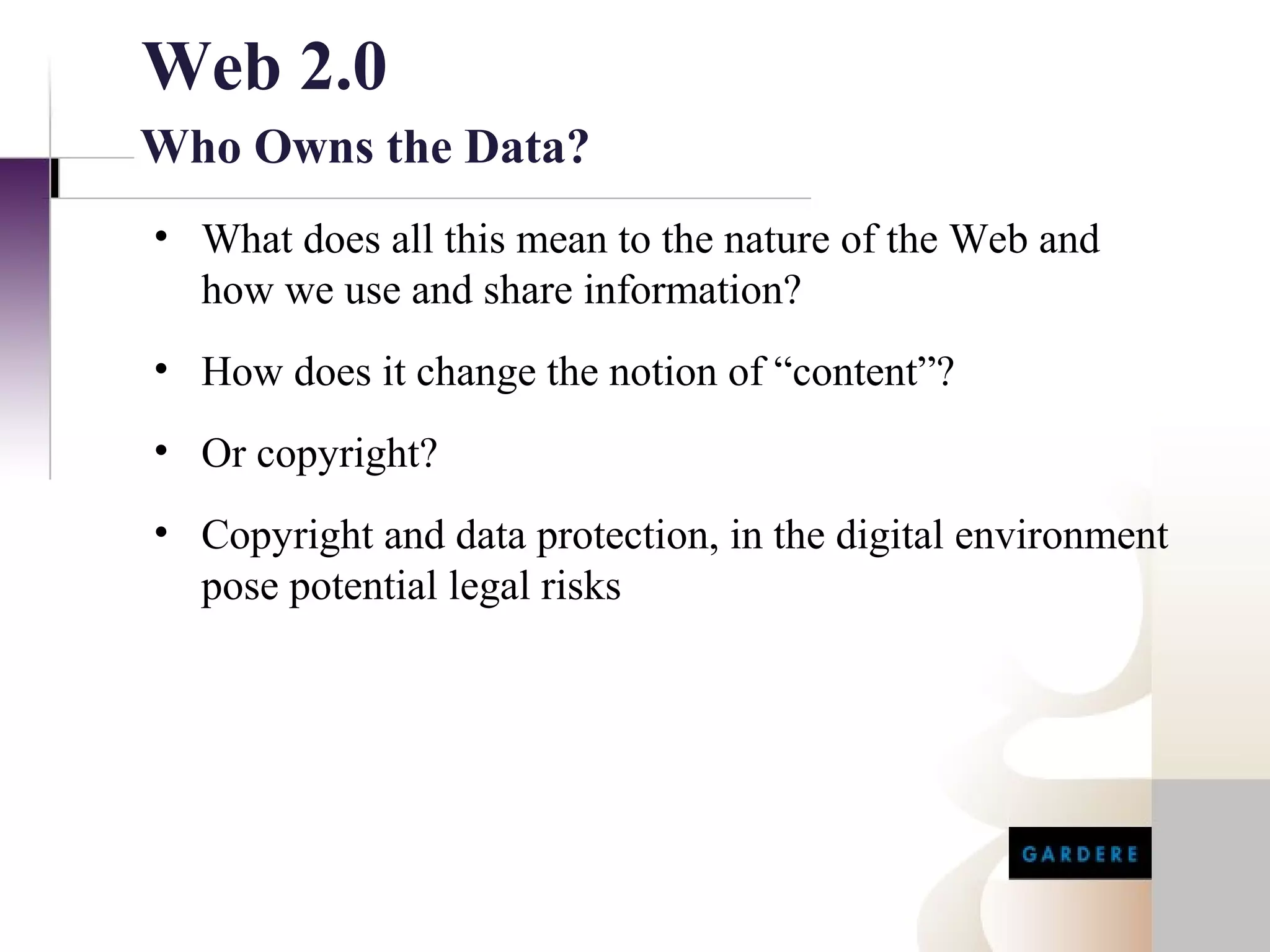 Web 2.0
Who Owns the Data?

• What does all this mean to the nature of the Web and how we use and share information?

• How does it change the notion of “content”?

• Or copyright?

• Copyright and data protection, in the digital environment pose potential legal risks

GARDERE